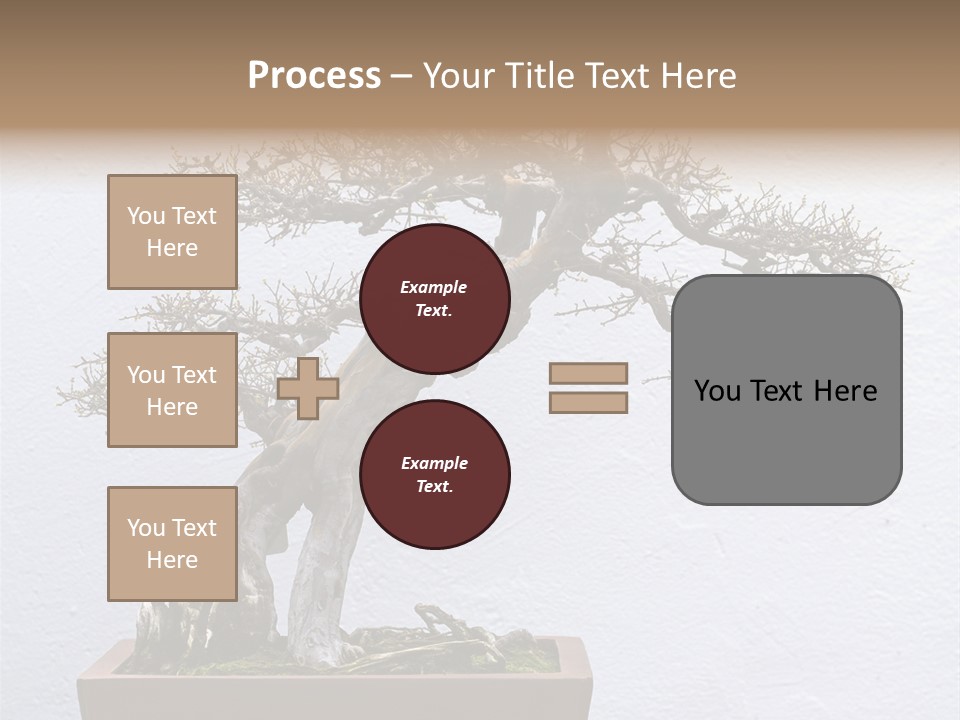 Process – Your Title Text Here

You Text Here

You Text Here

You Text Here

Example Text.

Example Text.

You Text Here